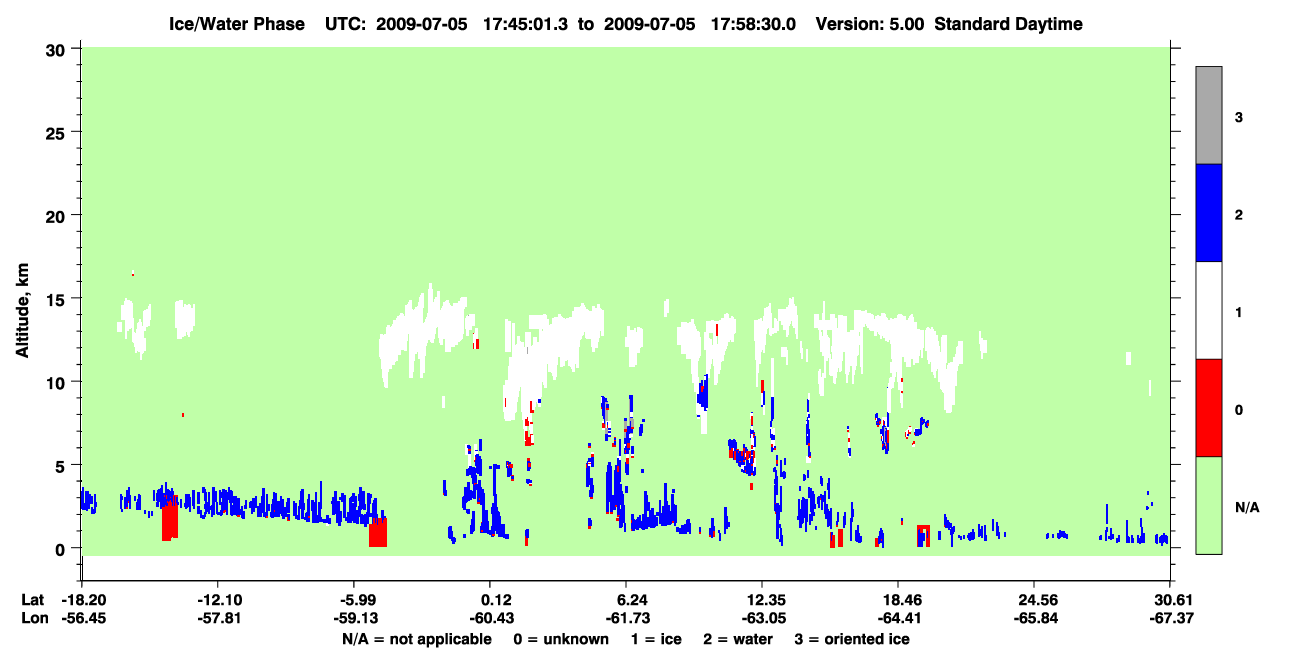 Ice/Water Phase UTC: 2009-07-05 17:45:01.3 to 2009-07-05 17:58:30.0 Version: 5.00 Standard Daytime

Altitude, km

30
25
20
15
10
5
0

3
2
1
0
N/A

Lat -18.20 -12.10 -5.99 0.12 6.24 12.35 18.46 24.56 30.61
Lon -56.45 -57.81 -59.13 -60.43 -61.73 -63.05 -64.41 -65.84 -67.37

N/A = not applicable 0 = unknown 1 = ice 2 = water 3 = oriented ice